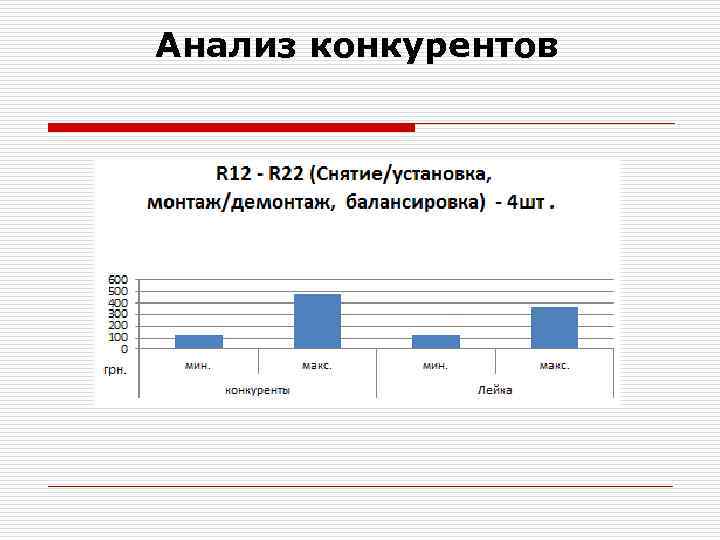 Анализ конкурентов

R12 - R22 (Снятие/установка, монтаж/демонтаж, балансировка) - 4шт .

600
500
400
300
200
100
0

грн.

мин.
макс.
мин.
макс.

конкуренты
Лейка